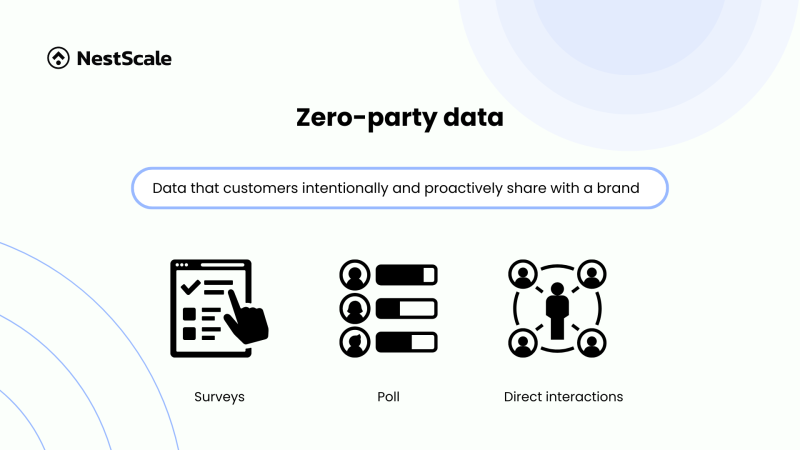 NestScale

Zero-party data

Data that customers intentionally and proactively share with a brand

Surveys

Poll

Direct interactions